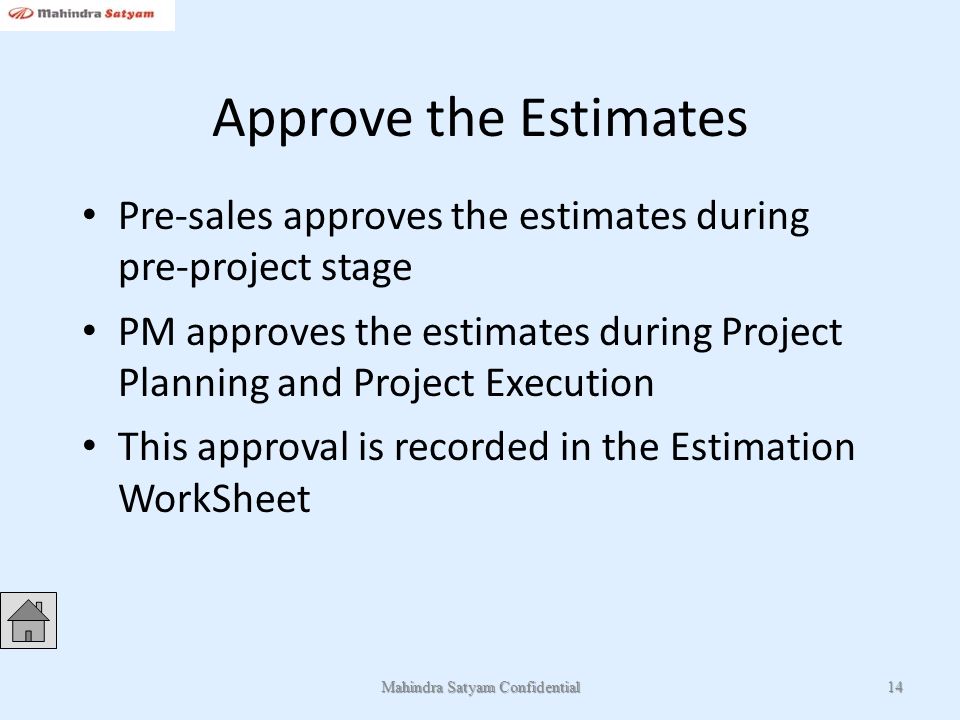 Mahindra Satyam

Approve the Estimates

• Pre-sales approves the estimates during pre-project stage
• PM approves the estimates during Project Planning and Project Execution
• This approval is recorded in the Estimation WorkSheet

Mahindra Satyam Confidential

14